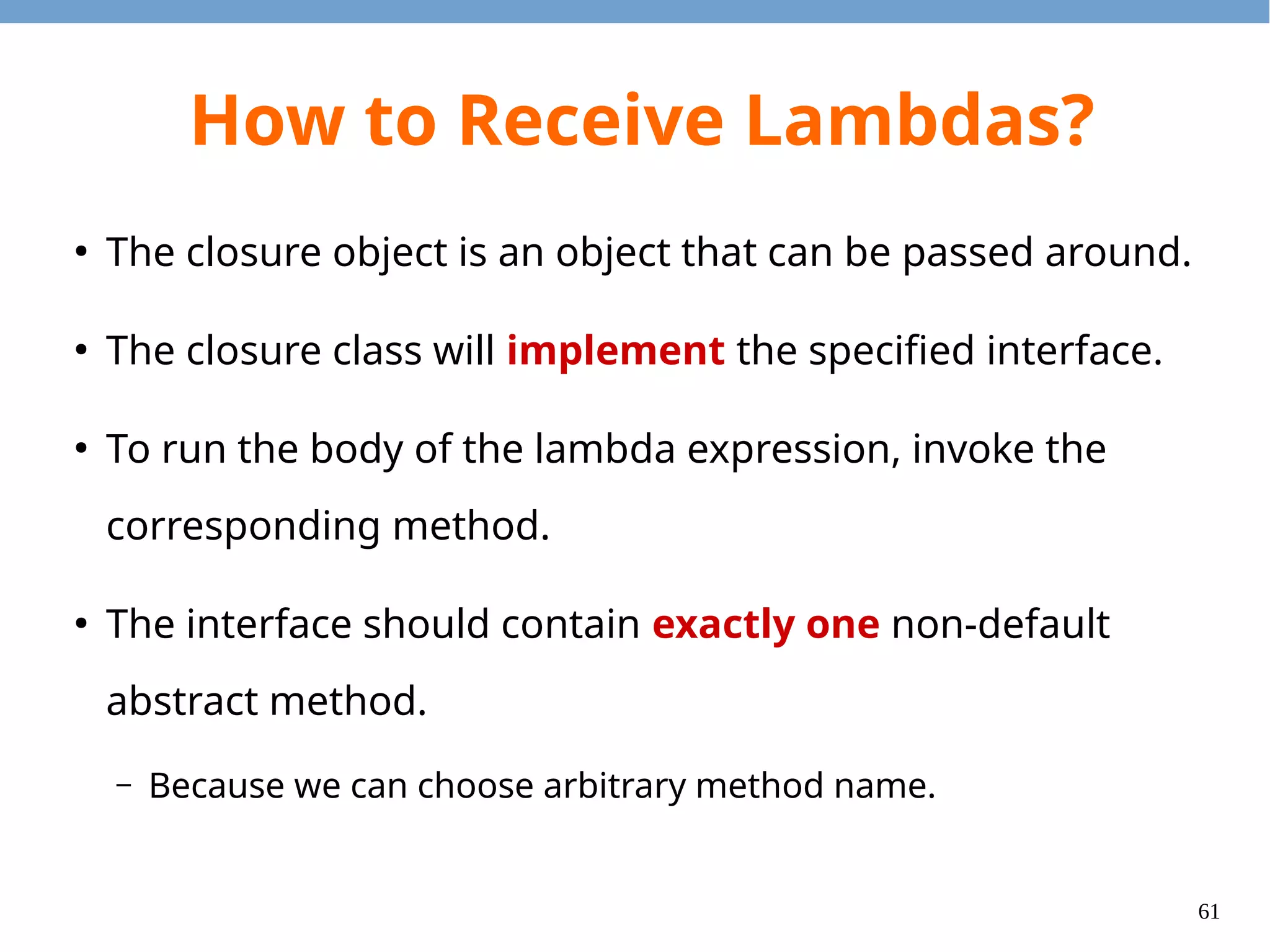 How to Receive Lambdas?

• The closure object is an object that can be passed around.

• The closure class will implement the specified interface.

• To run the body of the lambda expression, invoke the corresponding method.

• The interface should contain exactly one non-default abstract method.

– Because we can choose arbitrary method name.

61